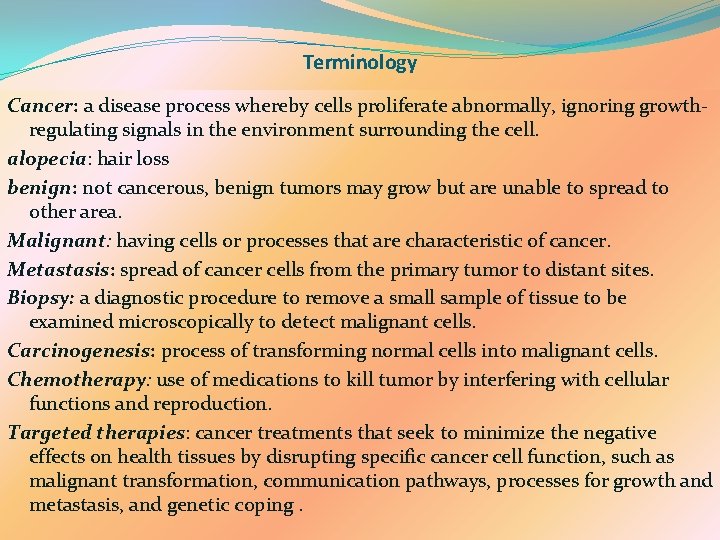 Terminology

Cancer: a disease process whereby cells proliferate abnormally, ignoring growth-regulating signals in the environment surrounding the cell.

alopecia: hair loss

benign: not cancerous, benign tumors may grow but are unable to spread to other area.

Malignant: having cells or processes that are characteristic of cancer.

Metastasis: spread of cancer cells from the primary tumor to distant sites.

Biopsy: a diagnostic procedure to remove a small sample of tissue to be examined microscopically to detect malignant cells.

Carcinogenesis: process of transforming normal cells into malignant cells.

Chemotherapy: use of medications to kill tumor by interfering with cellular functions and reproduction.

Targeted therapies: cancer treatments that seek to minimize the negative effects on health tissues by disrupting specific cancer cell function, such as malignant transformation, communication pathways, processes for growth and metastasis, and genetic coping .